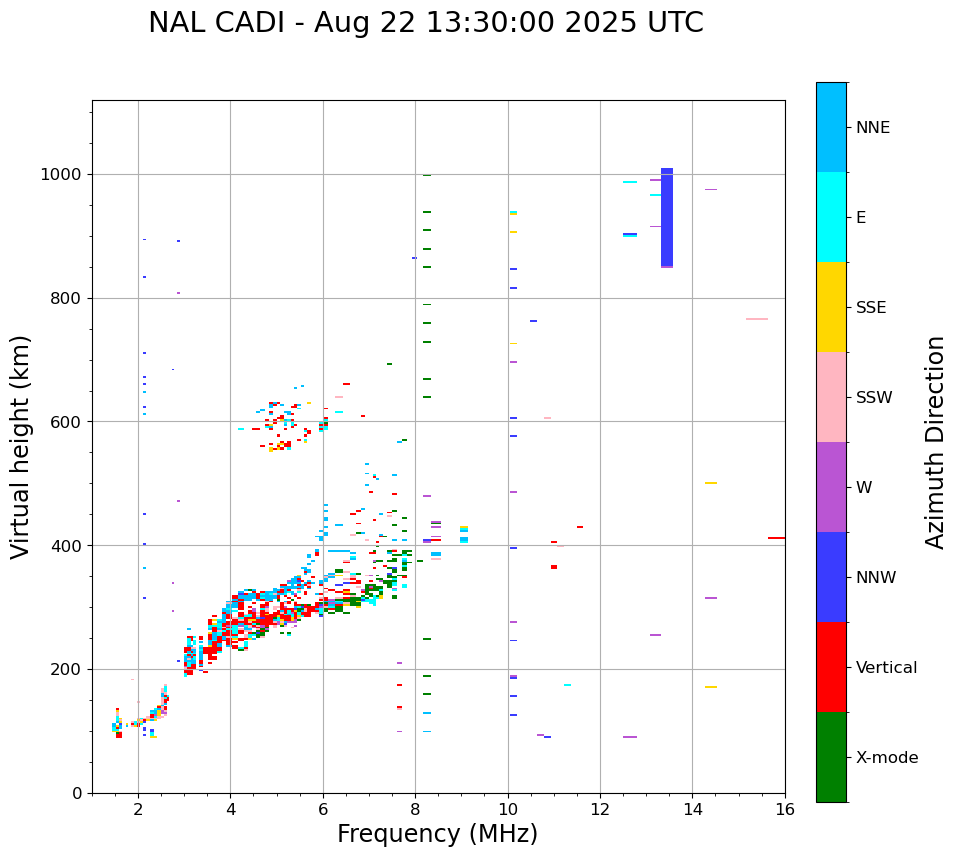 NAL CADI - Aug 22 13:30:00 2025 UTC

Virtual height (km)

1000
800
600
400
200
0

2
4
6
8
10
12
14
16

Frequency (MHz)

NNE
E
SSE
SSW
W
NNW
Vertical
X-mode

Azimuth Direction